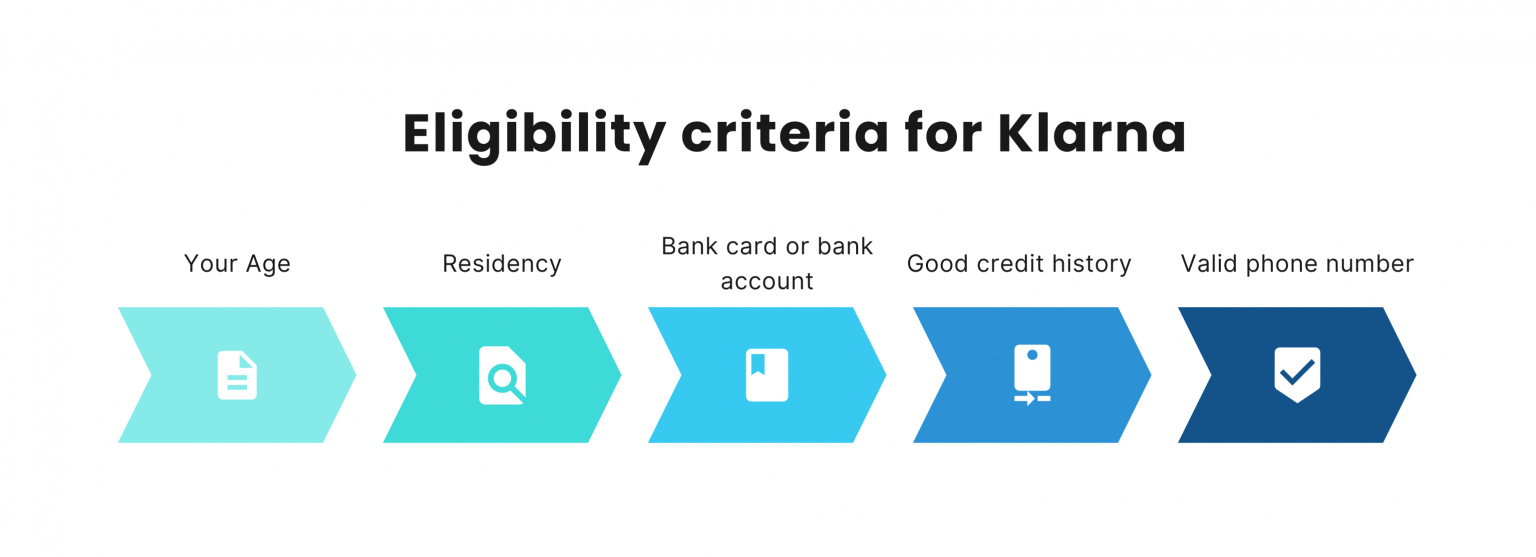 Eligibility criteria for Klarna

Your Age

Residency

Bank card or bank account

Good credit history

Valid phone number